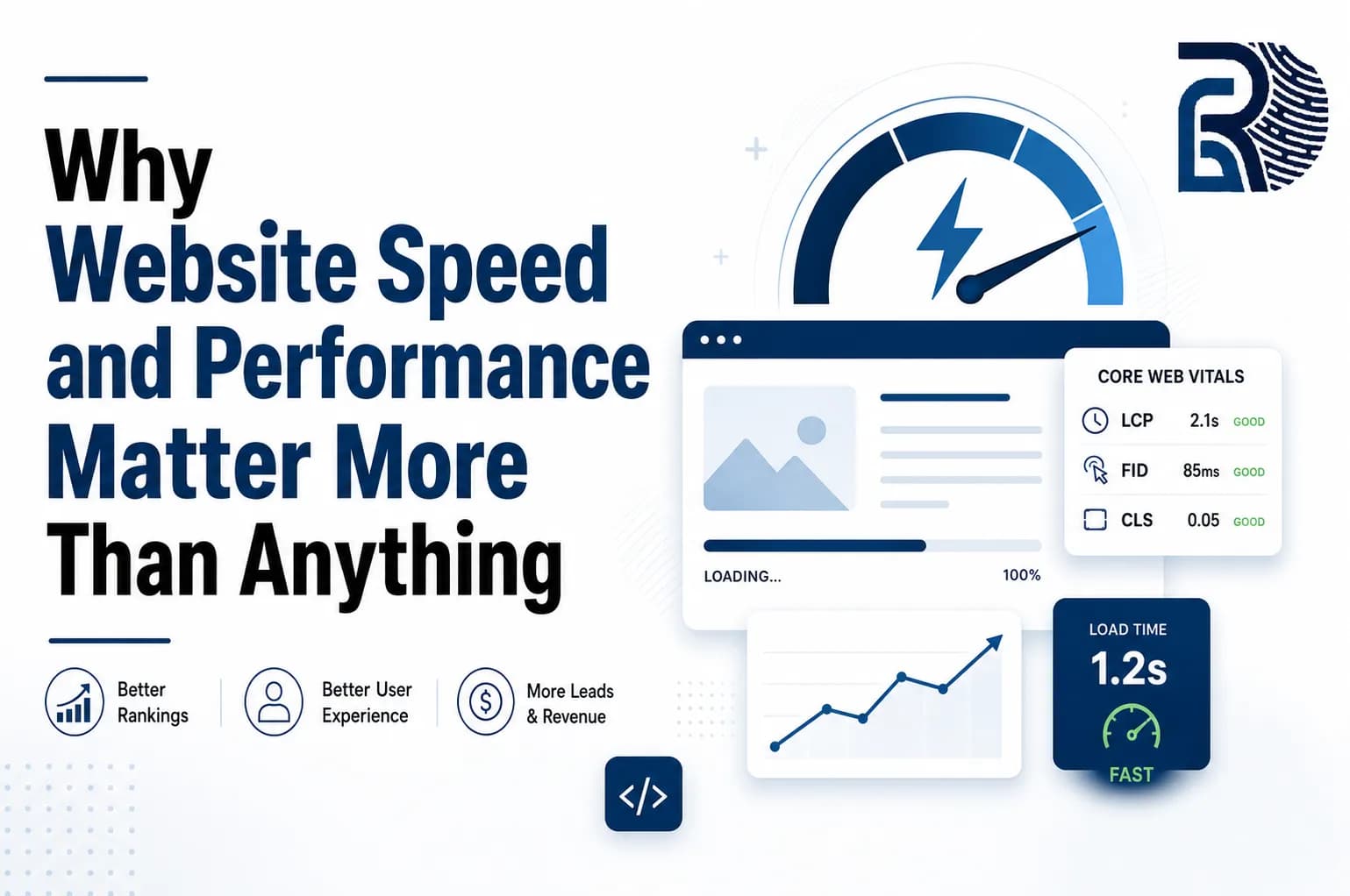 Why Website Speed and Performance Matter More Than Anything

Better Rankings

Better User Experience

More Leads & Revenue

LOADING...

100%

CORE WEB VITALS

LCP 2.1s GOOD

FID 85ms GOOD

CLS 0.05 GOOD

LOAD TIME

1.2s

FAST

</>